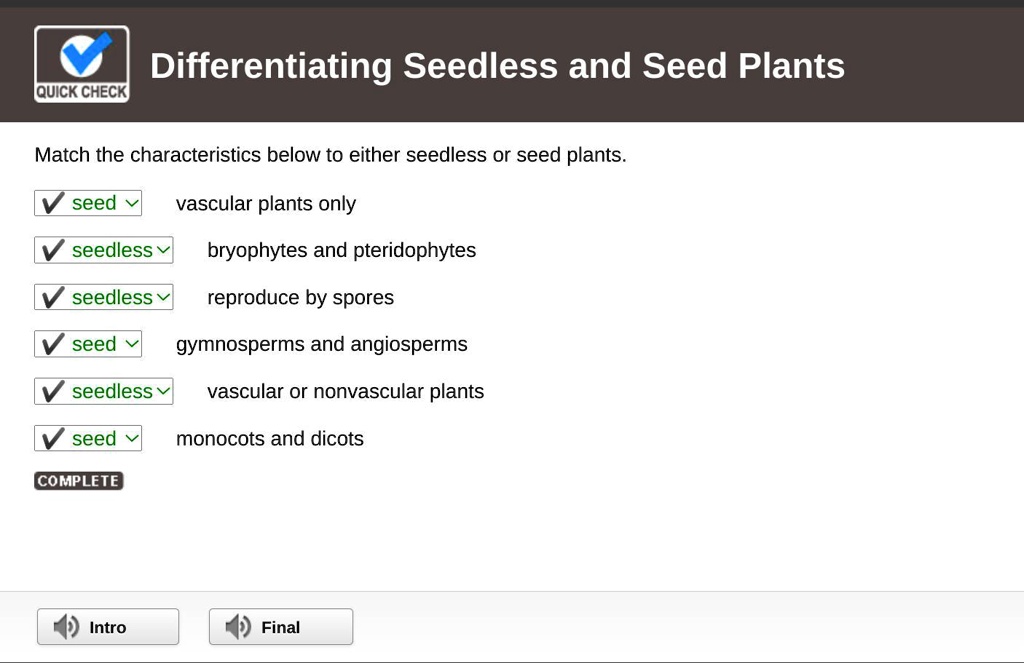 QUICK CHECK

Differentiating Seedless and Seed Plants

Match the characteristics below to either seedless or seed plants.

✔ seed vascular plants only

✔ seedless bryophytes and pteridophytes

✔ seedless reproduce by spores

✔ seed gymnosperms and angiosperms

✔ seedless vascular or nonvascular plants

✔ seed monocots and dicots

COMPLETE

Intro

Final